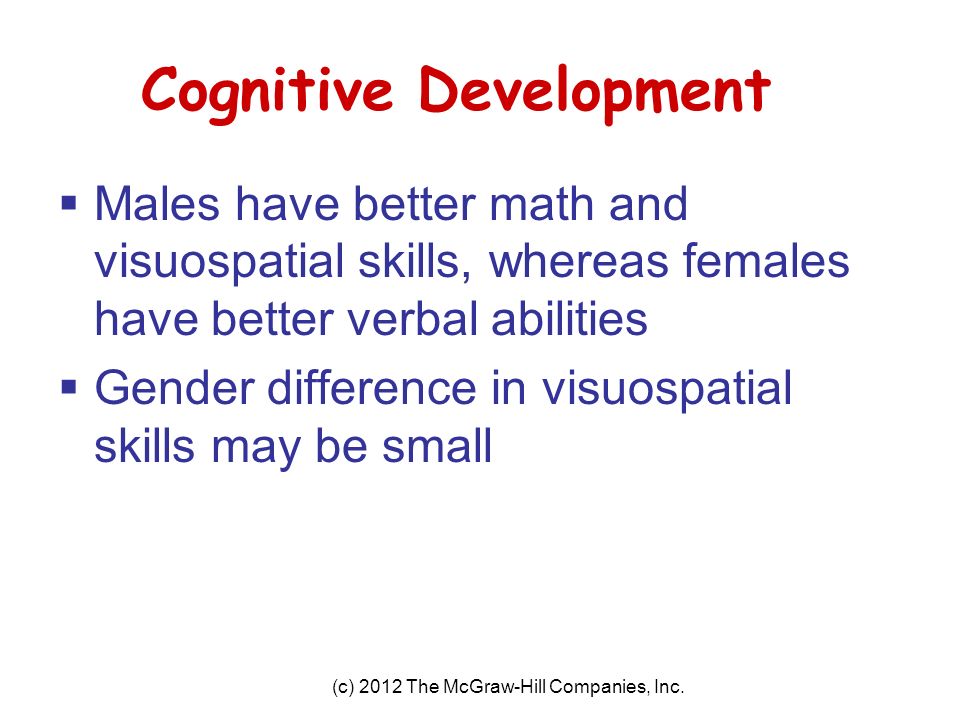 Cognitive Development

▪ Males have better math and visuospatial skills, whereas females have better verbal abilities

▪ Gender difference in visuospatial skills may be small

(c) 2012 The McGraw-Hill Companies, Inc.